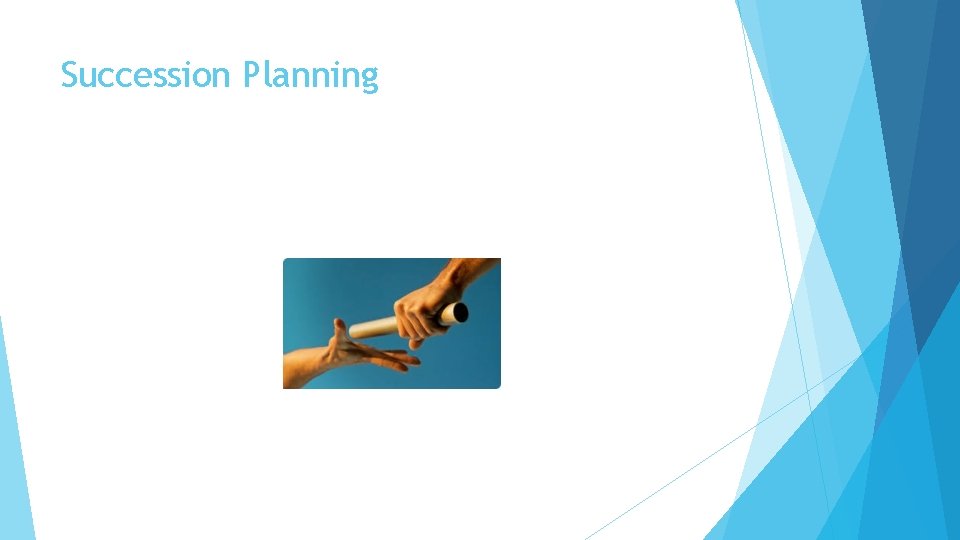 Succession Planning